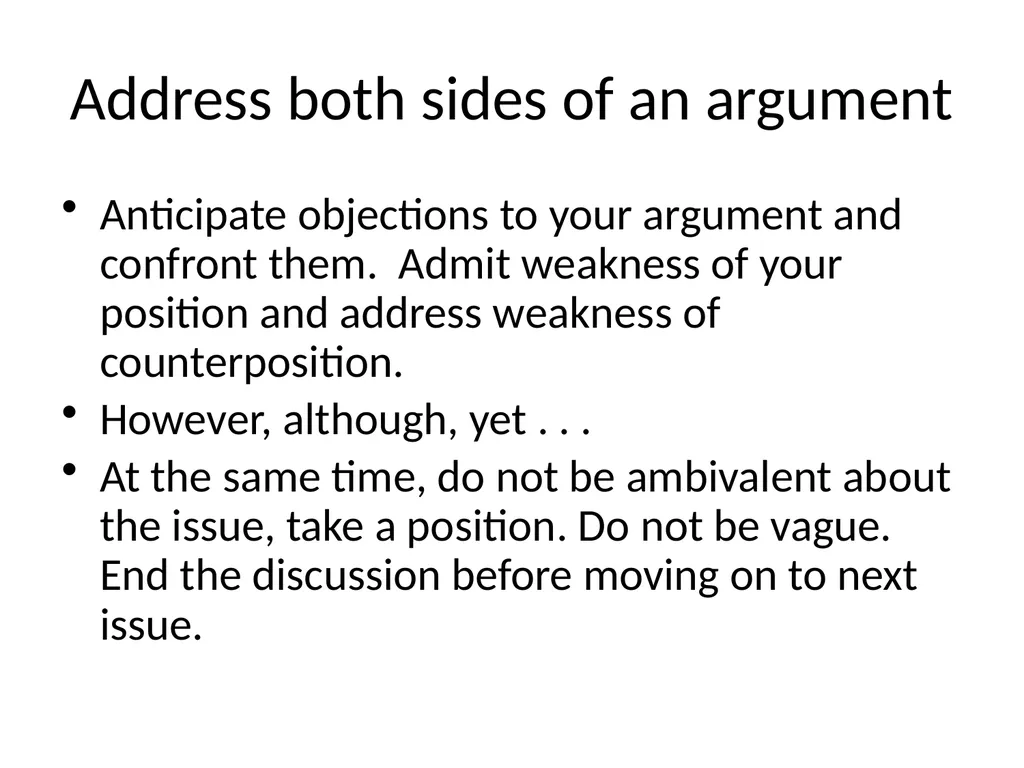 Address both sides of an argument

• Anticipate objections to your argument and confront them.  Admit weakness of your position and address weakness of counterposition.
• However, although, yet . . .
• At the same time, do not be ambivalent about the issue, take a position. Do not be vague. End the discussion before moving on to next issue.